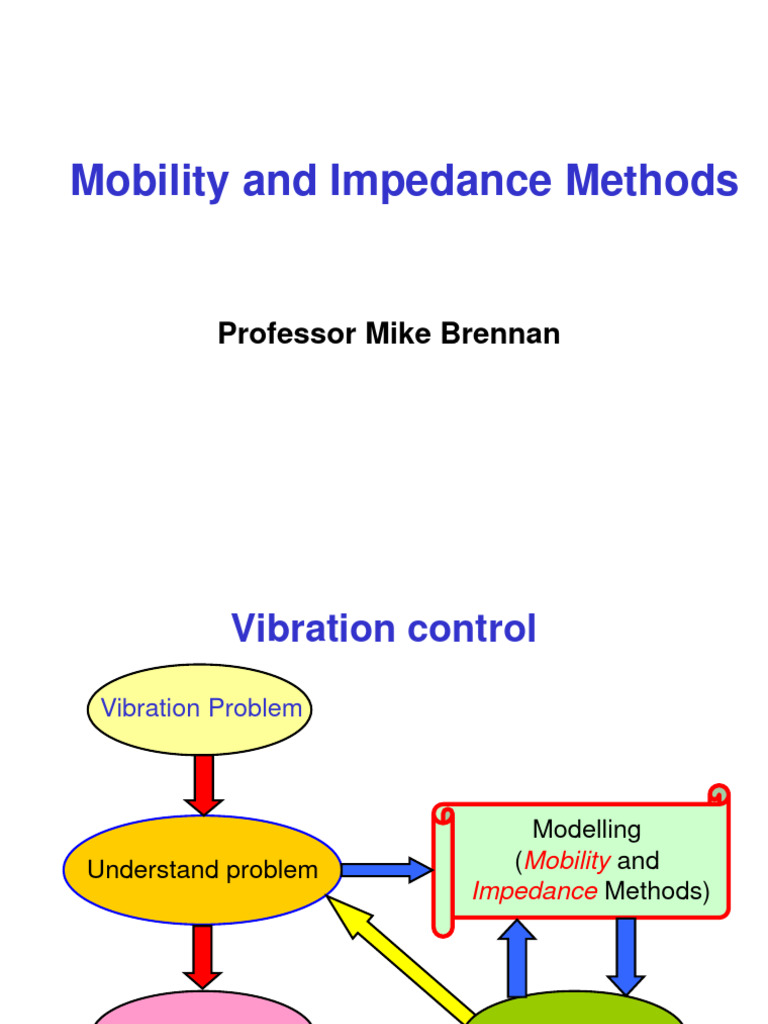 Mobility and Impedance Methods

Professor Mike Brennan

Vibration control

Vibration Problem

Understand problem

Modelling (Mobility and Impedance Methods)